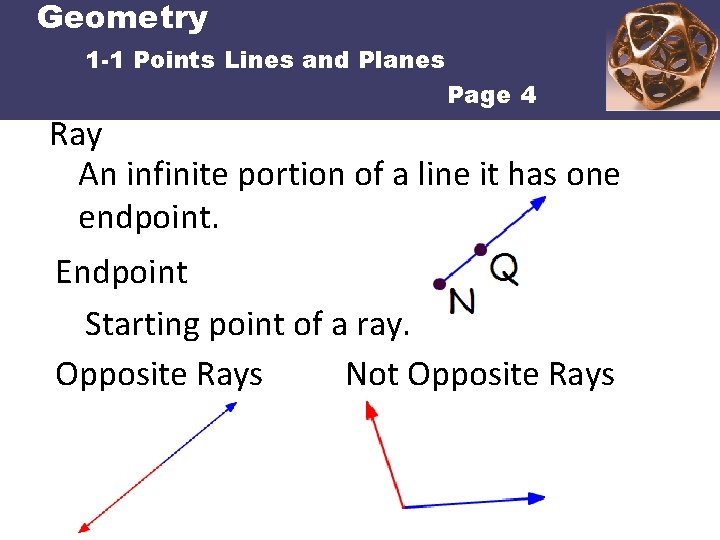 Geometry

1-1 Points Lines and Planes

Page 4

Ray

An infinite portion of a line it has one endpoint.

Q

N

Endpoint

Starting point of a ray.

Opposite Rays

Not Opposite Rays